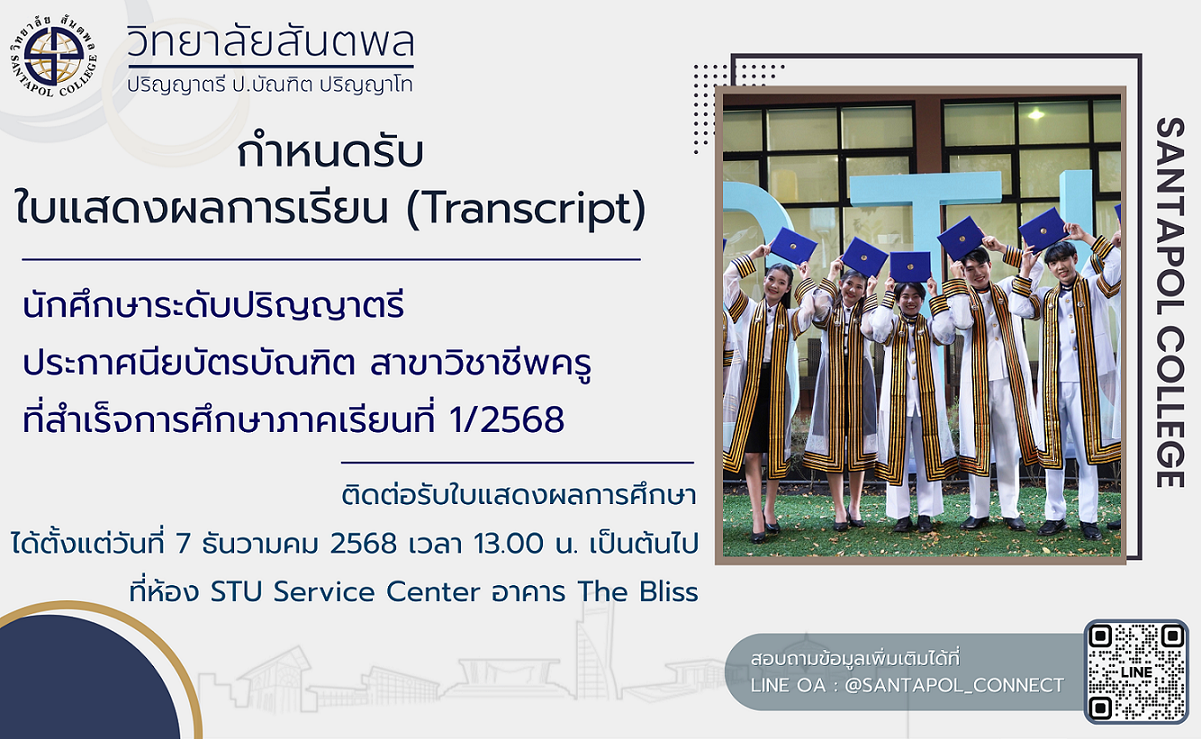 วิทยาลัย สันตพล
SANTAPOL COLLEGE

วิทยาลัยสันตพล
ปริญญาตรี ป.บัณฑิต ปริญญาโท

กำหนดรับ
ใบแสดงผลการเรียน (Transcript)

นักศึกษาระดับปริญญาตรี
ประกาศนียบัตรบัณฑิต สาขาวิชาชีพครู
ที่สำเร็จการศึกษาภาคเรียนที่ 1/2568

ติดต่อรับใบแสดงผลการศึกษา
ได้ตั้งแต่วันที่ 7 ธันวาคม 2568 เวลา 13.00 น. เป็นต้นไป
ที่ห้อง STU Service Center อาคาร The Bliss

SANTAPOL COLLEGE

สอบถามข้อมูลเพิ่มเติมได้ที่
LINE OA : @SANTAPOL_CONNECT

LINE